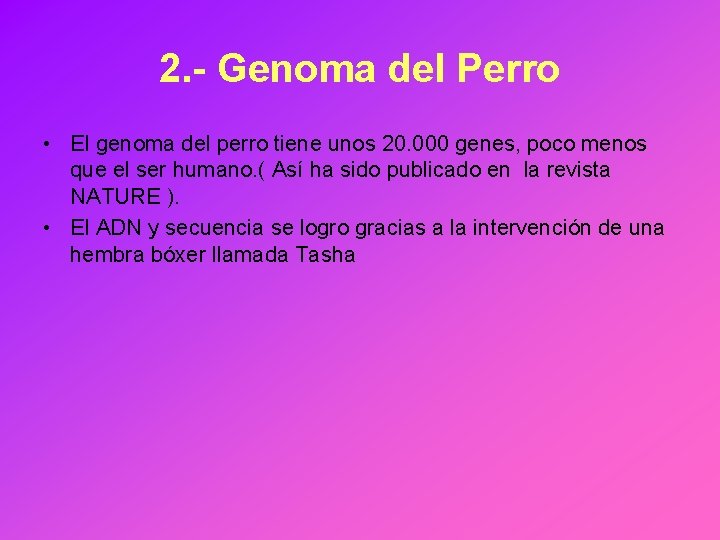 2.- Genoma del Perro

• El genoma del perro tiene unos 20.000 genes, poco menos que el ser humano.( Así ha sido publicado en la revista NATURE ).
• El ADN y secuencia se logro gracias a la intervención de una hembra bóxer llamada Tasha